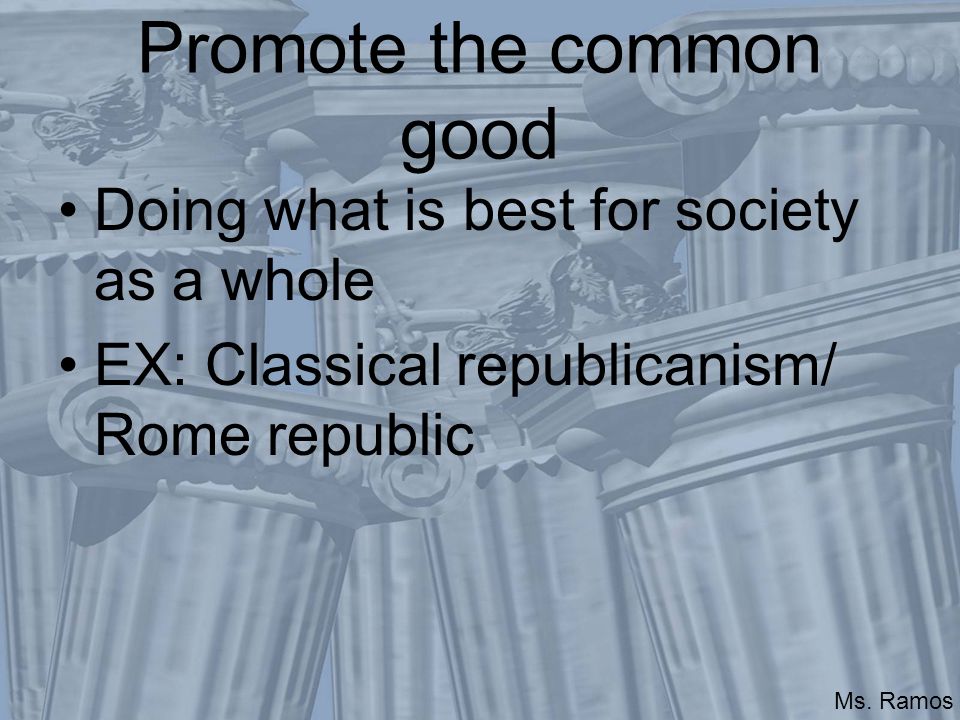 Promote the common good

• Doing what is best for society as a whole
• EX: Classical republicanism/ Rome republic

Ms. Ramos